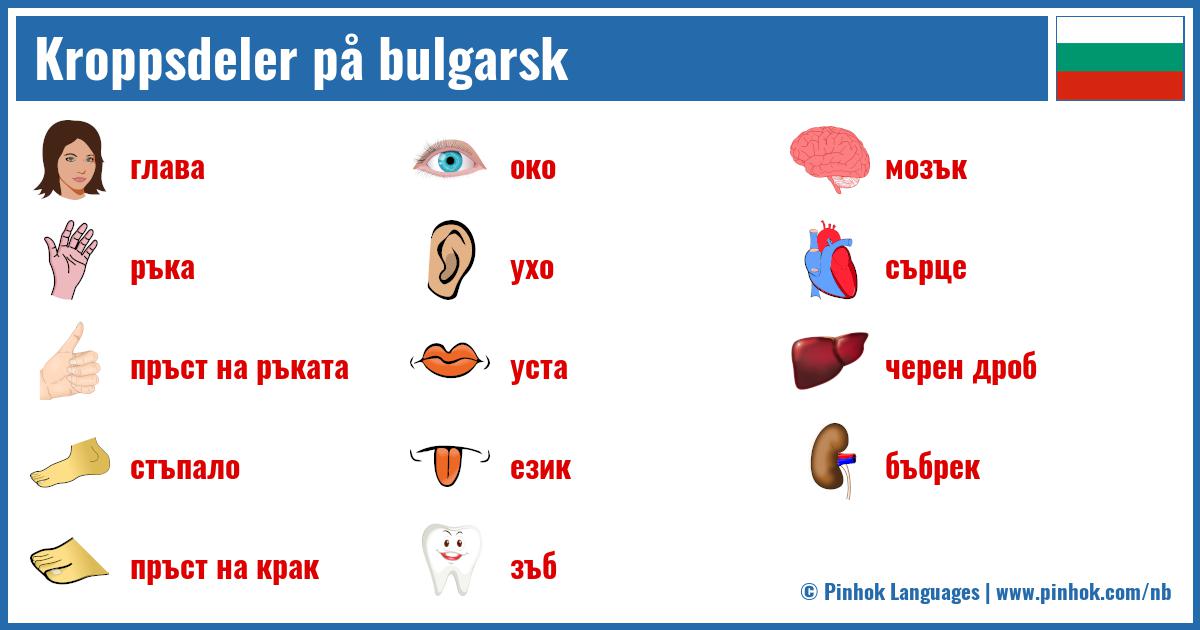 Kroppsdeler på bulgarsk

глава

ръка

пръст на ръката

стъпало

пръст на крак

око

ухо

уста

език

зъб

мозък

сърце

черен дроб

бъбрек

© Pinhok Languages | www.pinhok.com/nb